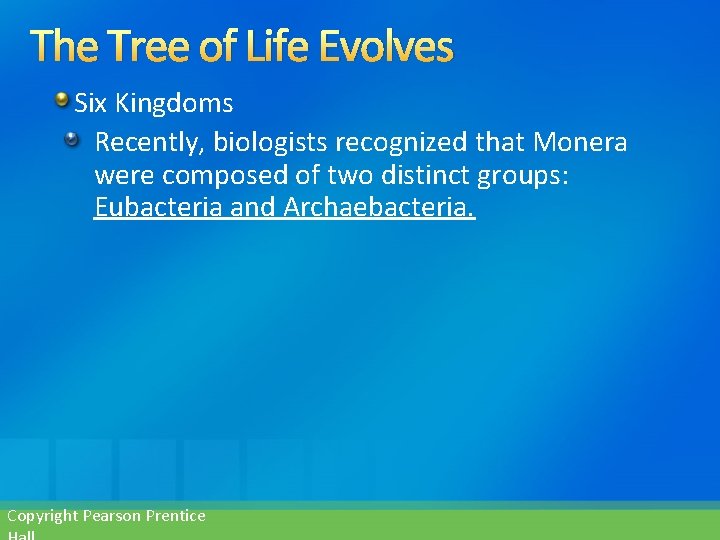 The Tree of Life Evolves

Six Kingdoms

Recently, biologists recognized that Monera were composed of two distinct groups: Eubacteria and Archaebacteria.

Copyright Pearson Prentice Hall